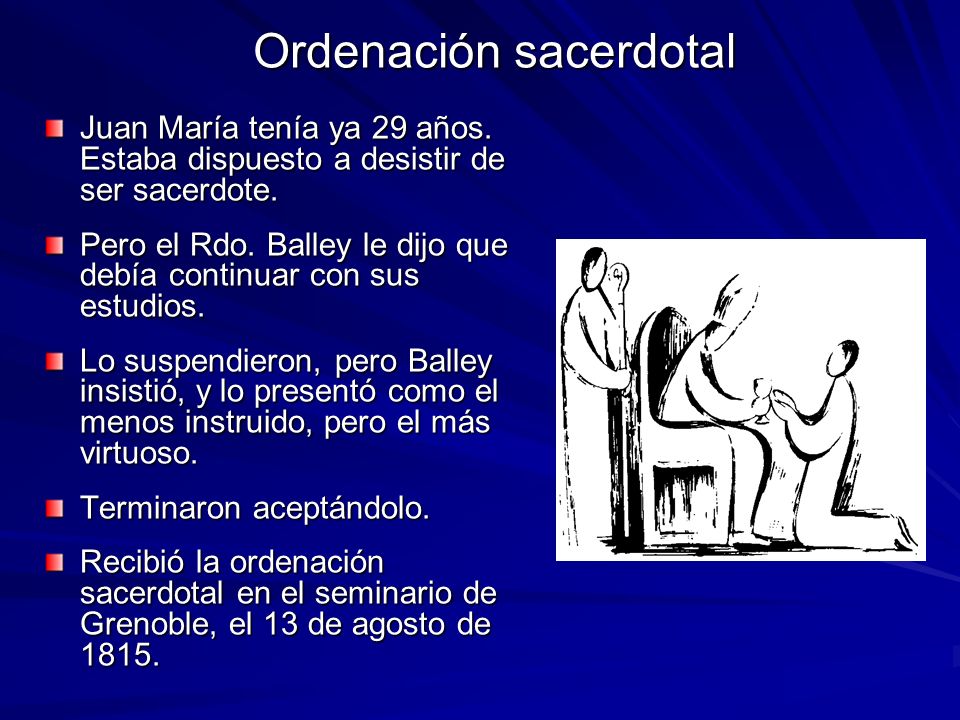 Ordenación sacerdotal

Juan María tenía ya 29 años. Estaba dispuesto a desistir de ser sacerdote.

Pero el Rdo. Balley le dijo que debía continuar con sus estudios.

Lo suspendieron, pero Balley insistió, y lo presentó como el menos instruido, pero el más virtuoso.

Terminaron aceptándolo.

Recibió la ordenación sacerdotal en el seminario de Grenoble, el 13 de agosto de 1815.